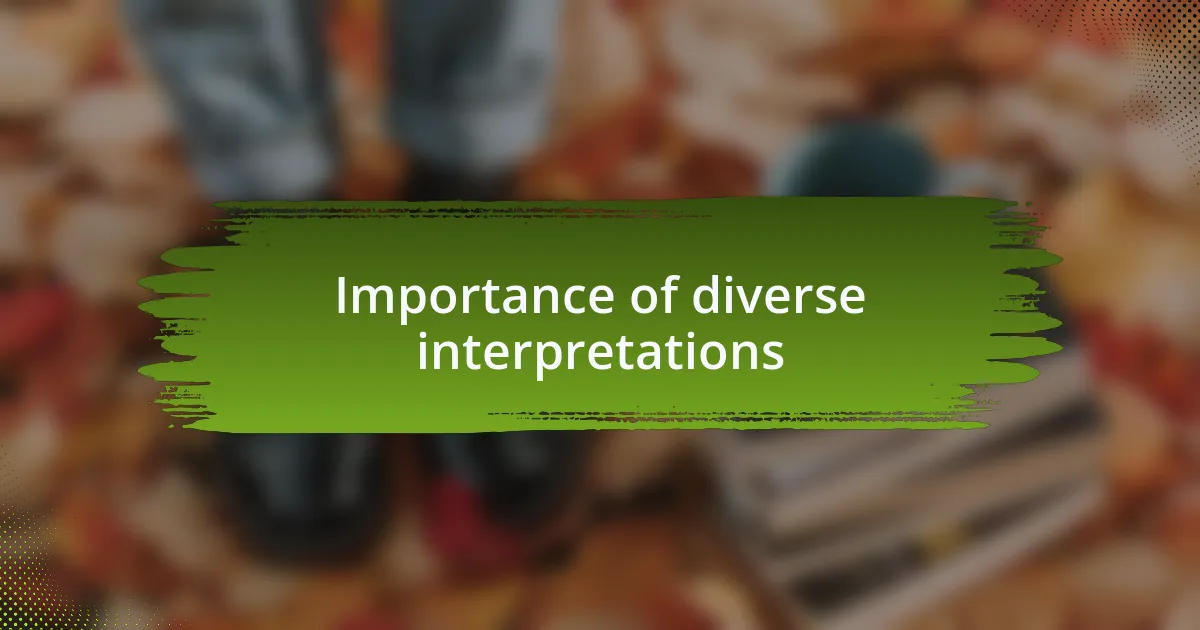 Importance of diverse interpretations